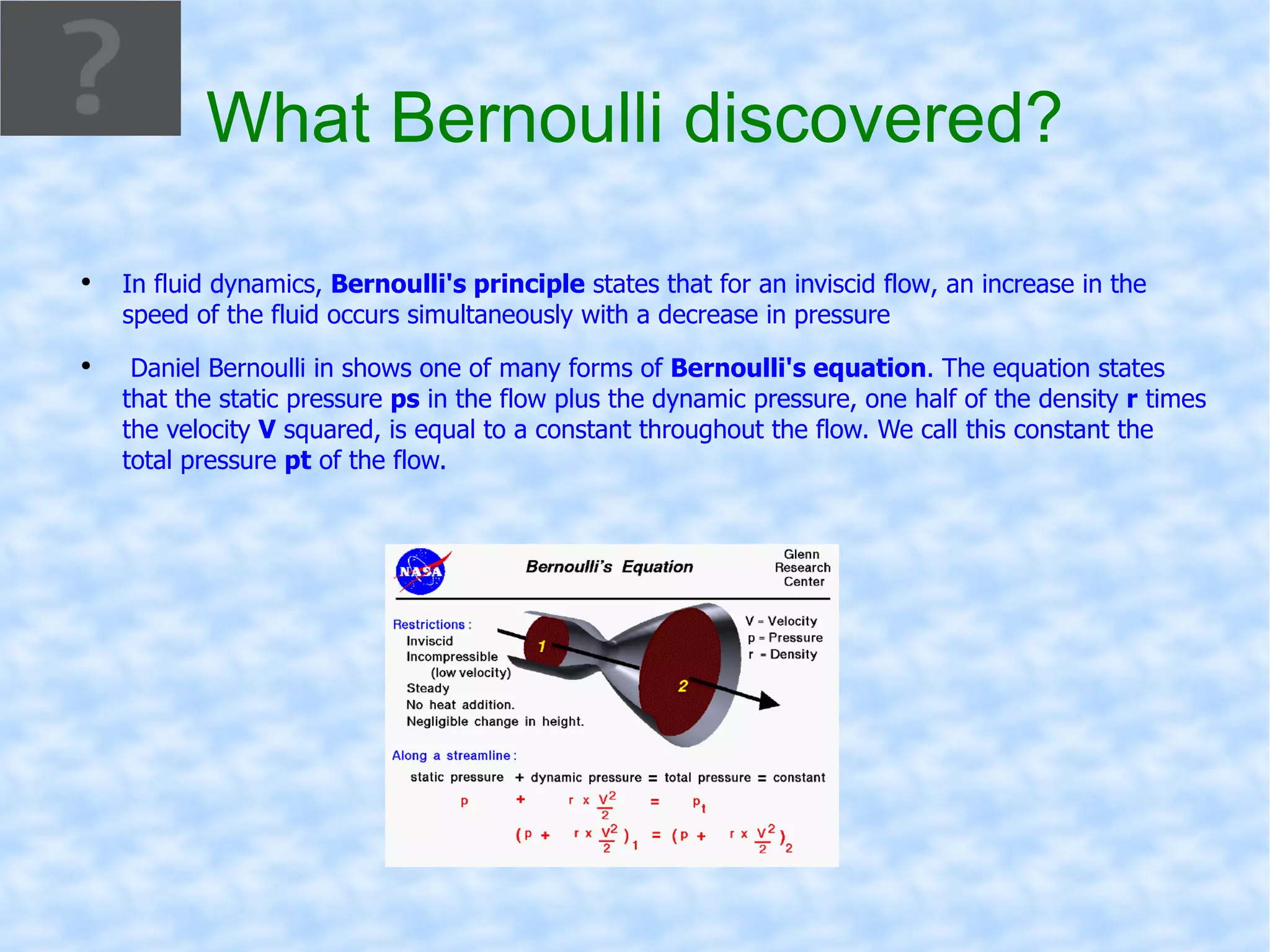 ?

What Bernoulli discovered?

• In fluid dynamics, **Bernoulli's principle** states that for an inviscid flow, an increase in the speed of the fluid occurs simultaneously with a decrease in pressure

• Daniel Bernoulli in shows one of many forms of **Bernoulli's equation**. The equation states that the static pressure **ps** in the flow plus the dynamic pressure, one half of the density **r** times the velocity **V** squared, is equal to a constant throughout the flow. We call this constant the total pressure **pt** of the flow.

NASA

Bernoulli's Equation

Glenn Research Center

Restrictions :
Inviscid
Incompressible
(low velocity)
Steady
No heat addition.
Negligible change in height.

1

2

V = Velocity
p = Pressure
r = Density

Along a streamline :

static pressure + dynamic pressure = total pressure = constant

$p + r \times \frac{V^2}{2} = p_t$

$(p + r \times \frac{V^2}{2})_1 = (p + r \times \frac{V^2}{2})_2$